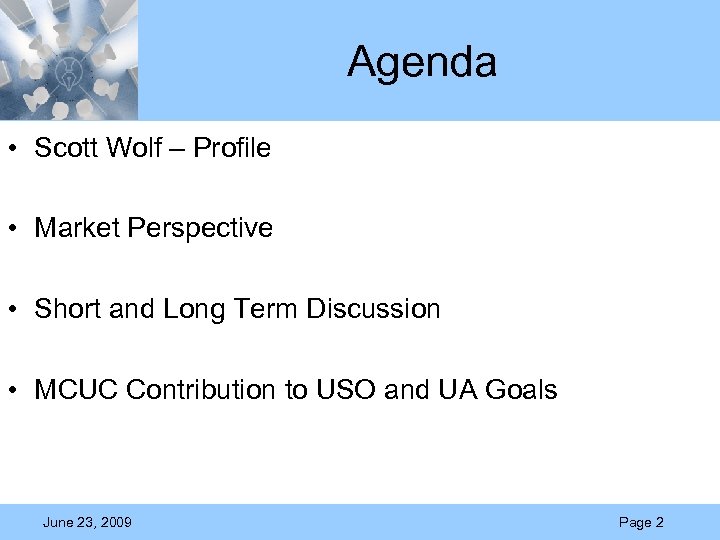 Agenda

• Scott Wolf – Profile

• Market Perspective

• Short and Long Term Discussion

• MCUC Contribution to USO and UA Goals

June 23, 2009

Page 2